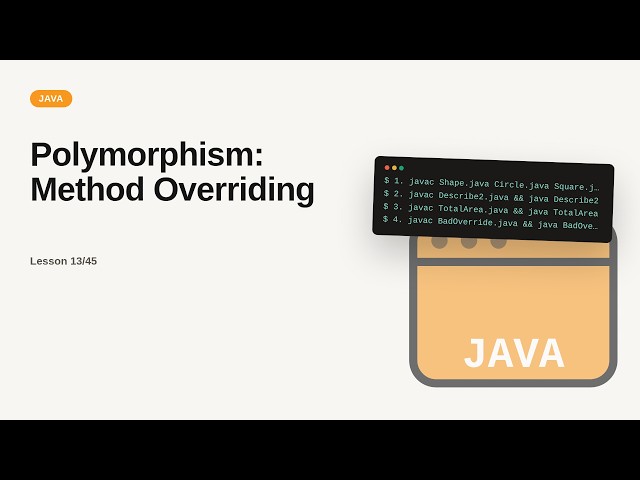 JAVA

Polymorphism: Method Overriding

Lesson 13/45

$ 1. javac Shape.java Circle.java Square.j…
$ 2. javac Describe2.java && java Describe2
$ 3. javac TotalArea.java && java TotalArea
$ 4. javac BadOverride.java && java BadOve…

JAVA